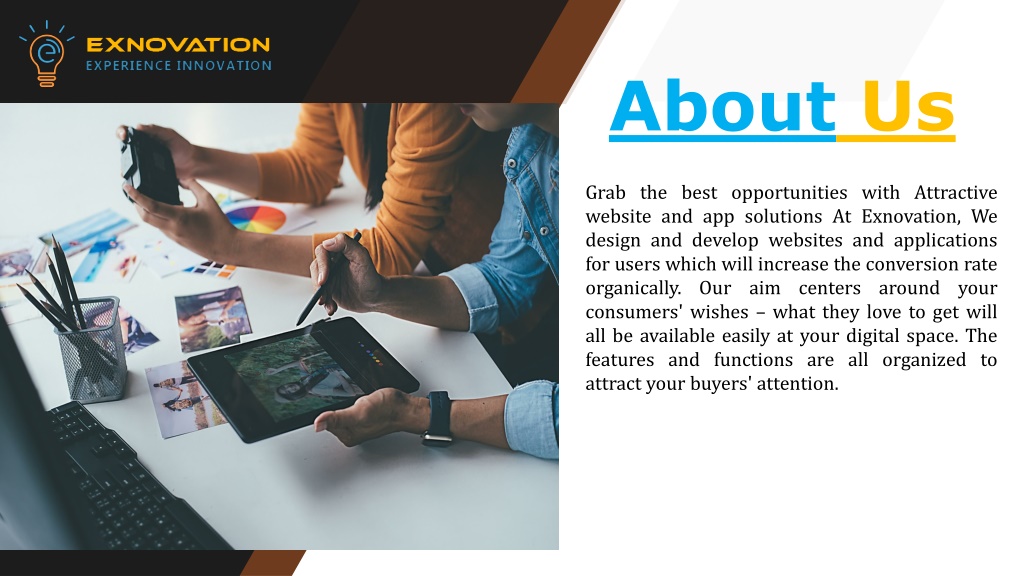 EXNOVATION
EXPERIENCE INNOVATION

About Us

Grab the best opportunities with Attractive website and app solutions At Exnovation, We design and develop websites and applications for users which will increase the conversion rate organically. Our aim centers around your consumers' wishes – what they love to get will all be available easily at your digital space. The features and functions are all organized to attract your buyers' attention.